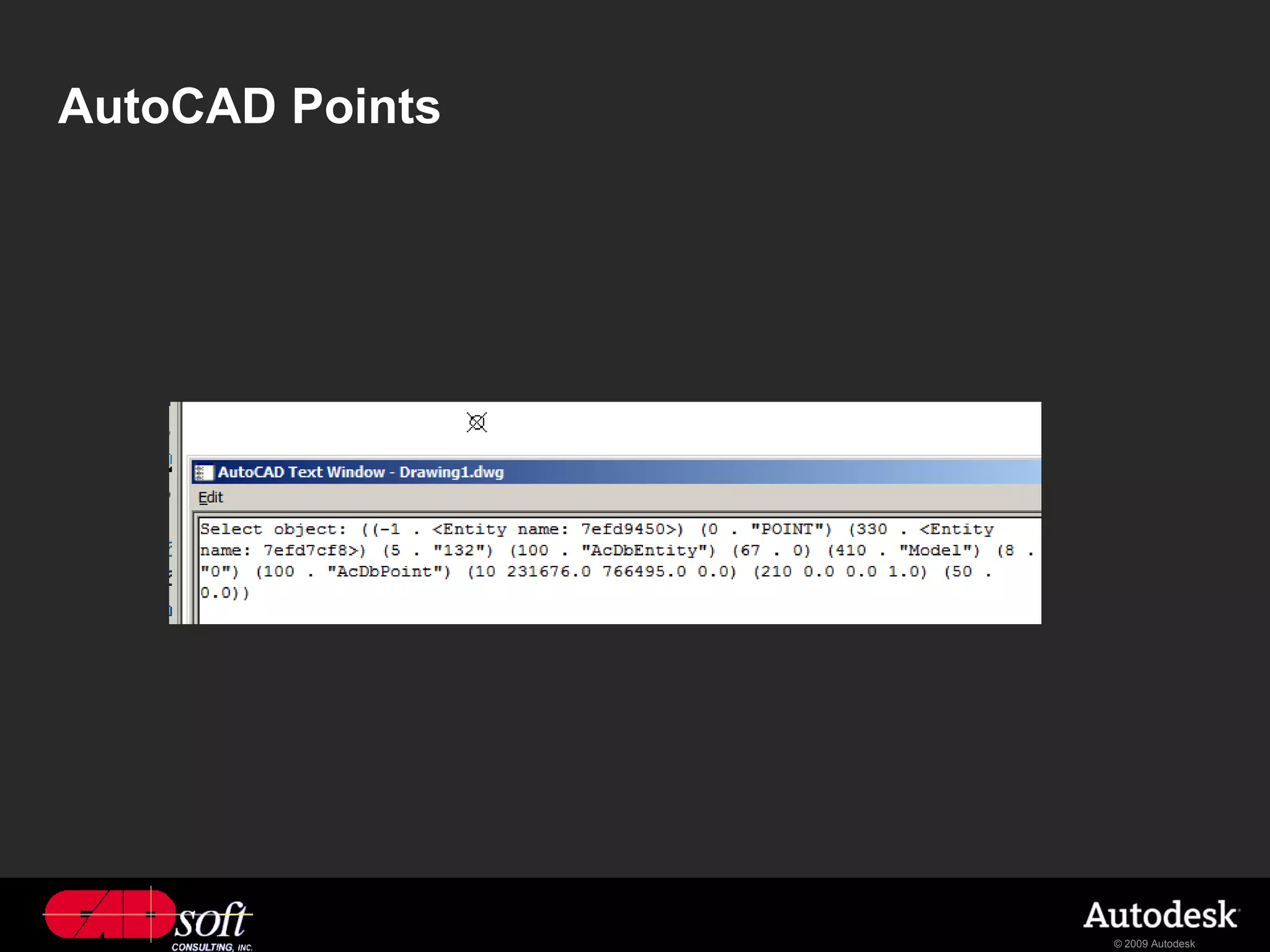 AutoCAD Points

AutoCAD Text Window - Drawing1.dwg

Edit

Select object: ((-1 . <Entity name: 7efd9450>) (0 . "POINT") (330 . <Entity name: 7efd7cf8>) (5 . "132") (100 . "AcDbEntity") (67 . 0) (410 . "Model") (8 . "0") (100 . "AcDbPoint") (10 231676.0 766495.0 0.0) (210 0.0 0.0 1.0) (50 . 0.0))

CADsoft CONSULTING, INC.

Autodesk

© 2009 Autodesk